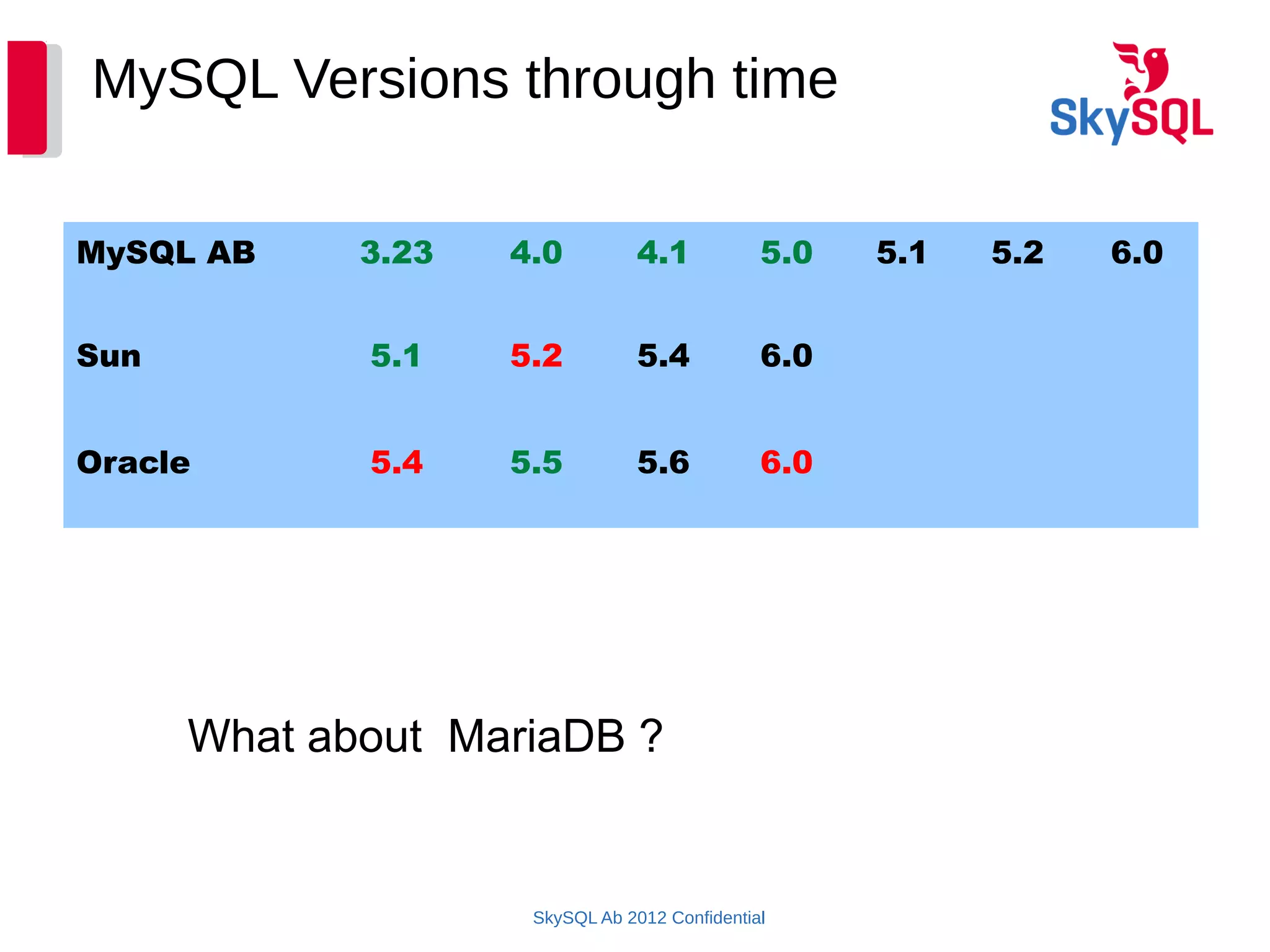 MySQL Versions through time

SkySQL

| MySQL AB | 3.23 | 4.0 | 4.1 | 5.0 | 5.1 | 5.2 | 6.0 |
|---|---|---|---|---|---|---|---|
| Sun | 5.1 | 5.2 | 5.4 | 6.0 | | | |
| Oracle | 5.4 | 5.5 | 5.6 | 6.0 | | | |

What about MariaDB ?

SkySQL Ab 2012 Confidential